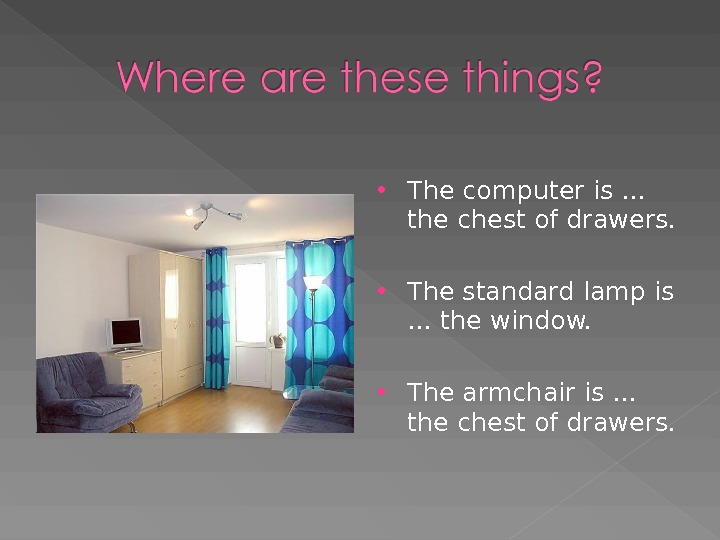 Where are these things?

• The computer is … the chest of drawers.

• The standard lamp is … the window.

• The armchair is … the chest of drawers.